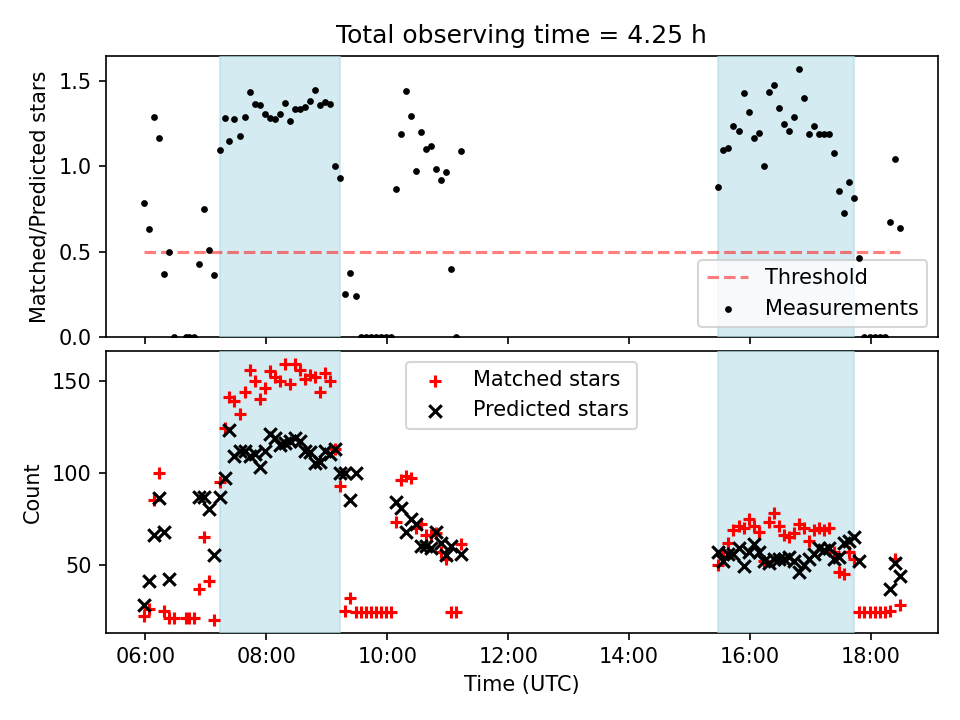 Total observing time = 4.25 h

Matched/Predicted stars

1.5
1.0
0.5
0.0

Threshold
Measurements

Count

150
100
50

Matched stars
Predicted stars

06:00
08:00
10:00
12:00
14:00
16:00
18:00

Time (UTC)